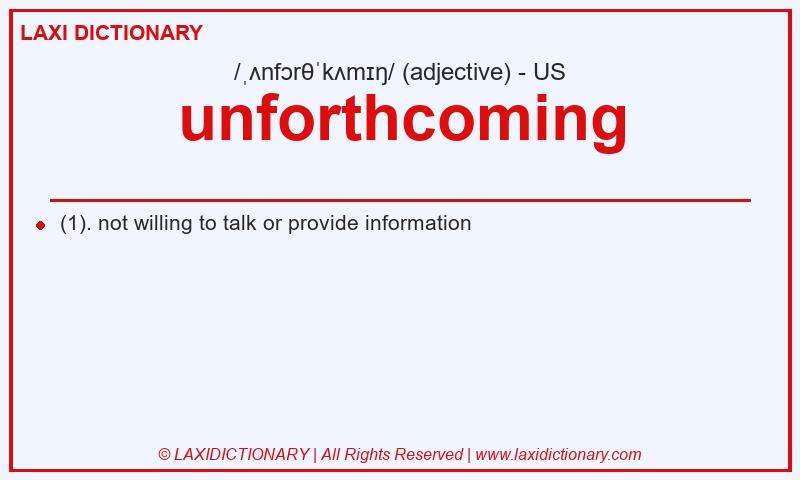 LAXI DICTIONARY

/ˌʌnfɔrθˈkʌmɪŋ/ (adjective) - US

unforthcoming

(1). not willing to talk or provide information

© LAXIDICTIONARY | All Rights Reserved | www.laxidictionary.com